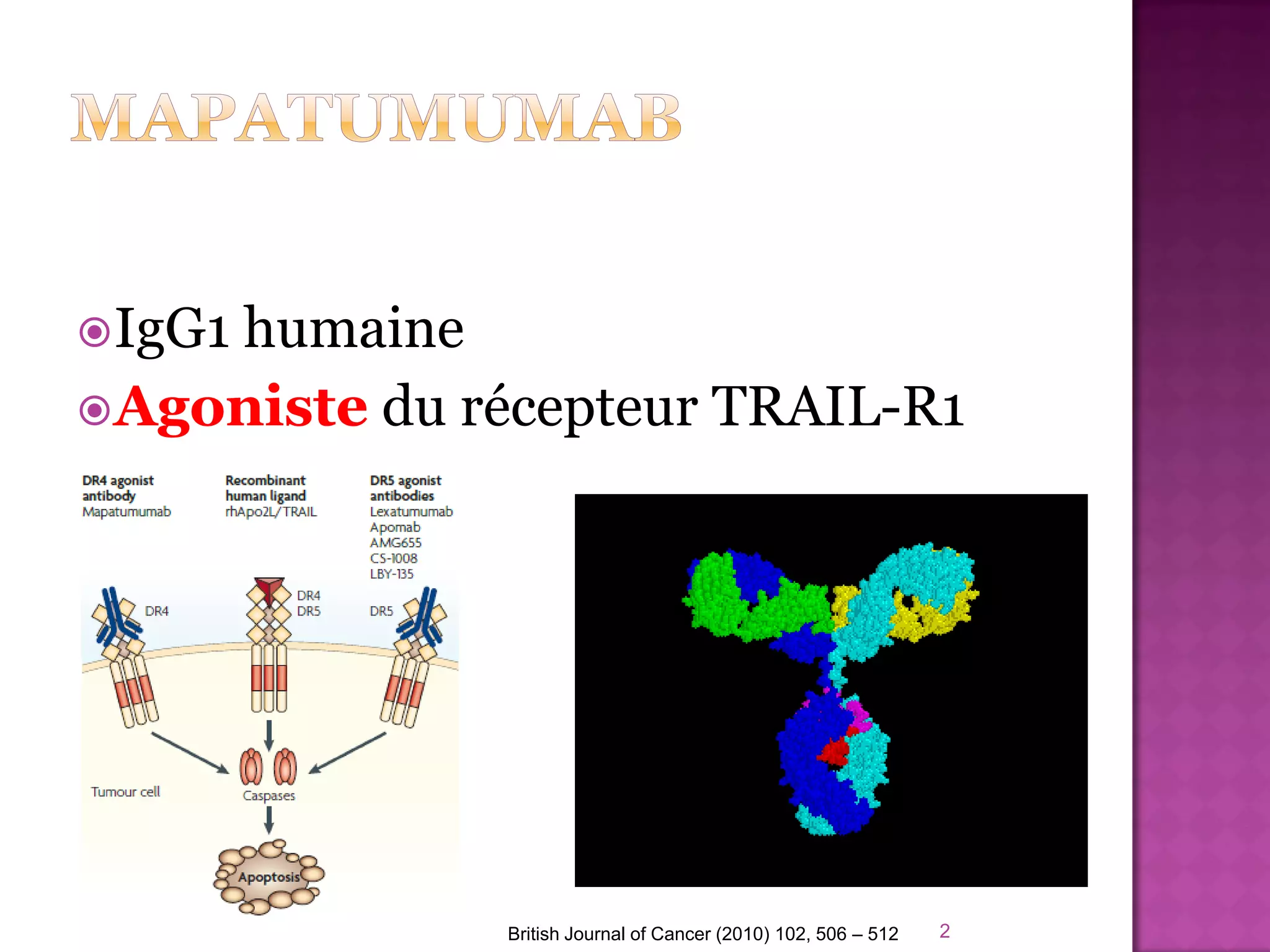 MAPATUMUMAB

IgG1 humaine

Agoniste du récepteur TRAIL-R1

DR4 agonist antibody
Mapatumumab

Recombinant human ligand
rhApo2L/TRAIL

DR5 agonist antibodies
Lexatumumab
Apomab
AMG655
CS-1008
LBY-135

DR4

DR4
DR5

DR5

Tumour cell

Caspases

Apoptosis

British Journal of Cancer (2010) 102, 506 – 512

2